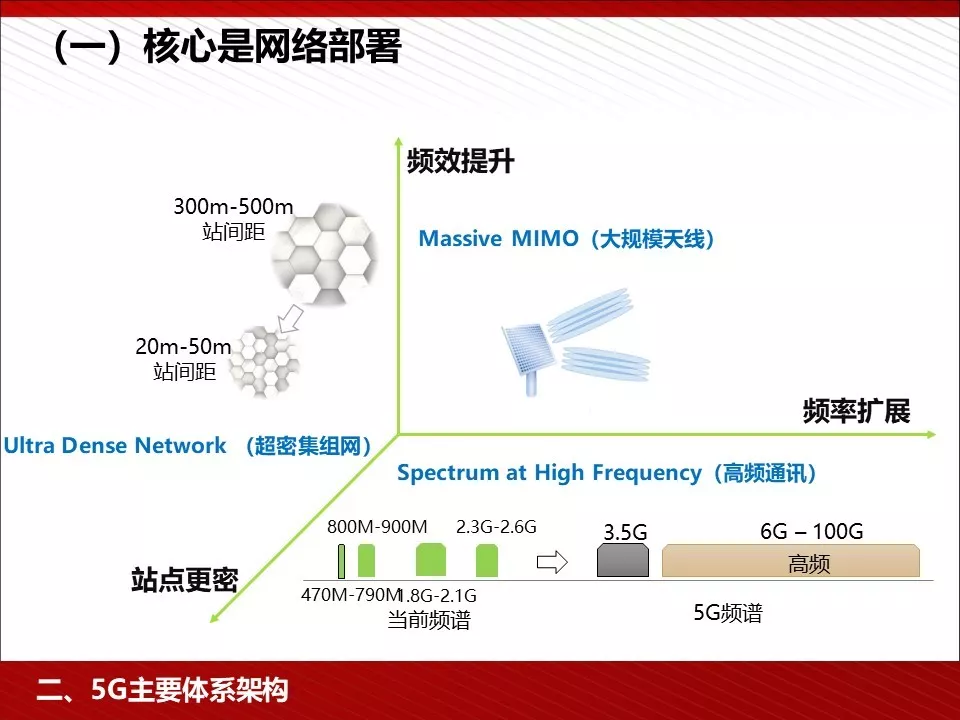 （一）核心是网络部署

频效提升

300m-500m
站间距

Massive MIMO（大规模天线）

20m-50m
站间距

频率扩展

Ultra Dense Network （超密集组网）

Spectrum at High Frequency（高频通讯）

800M-900M
2.3G-2.6G
3.5G
6G – 100G
高频

站点更密

470M-790M
1.8G-2.1G
当前频谱

5G频谱

二、5G主要体系架构